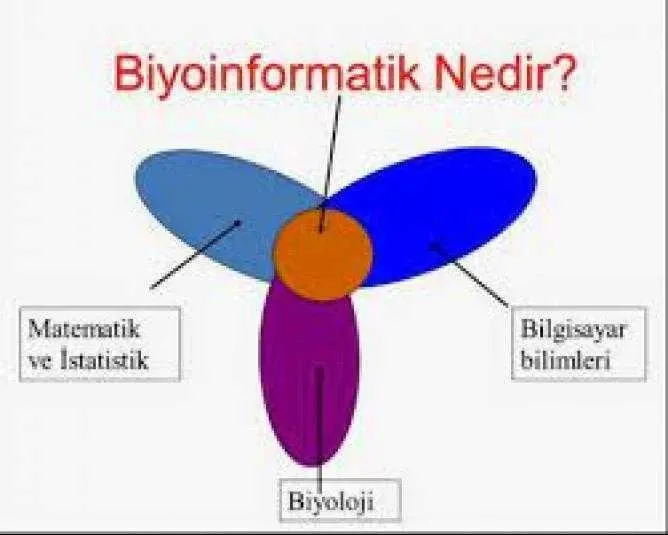 Biyoinformatik Nedir?

Matematik ve İstatistik

Bilgisayar bilimleri

Biyoloji